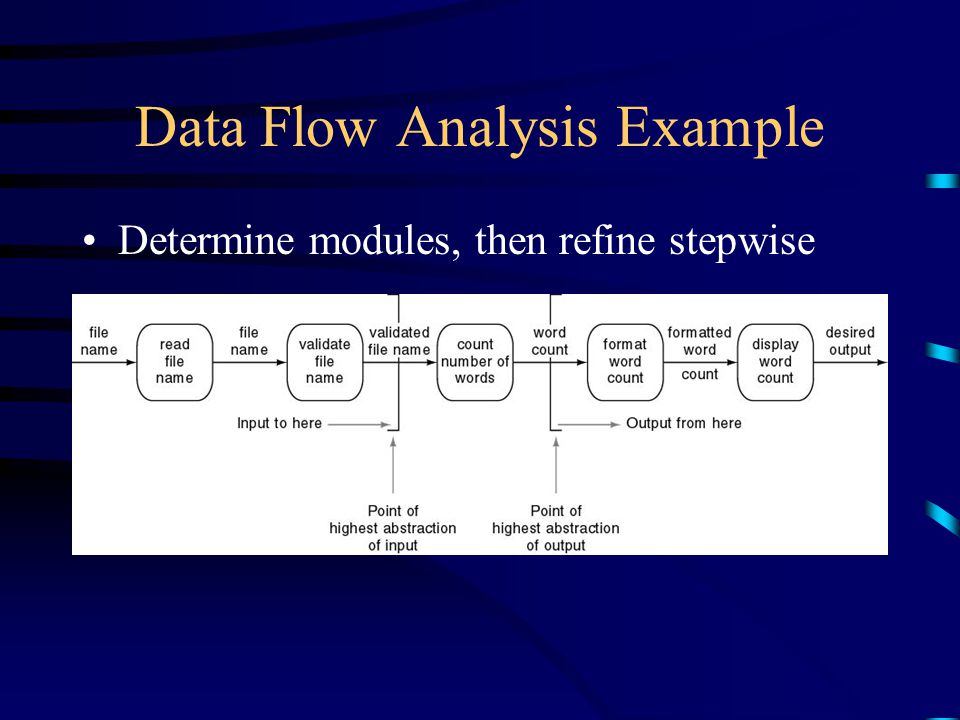 Data Flow Analysis Example

• Determine modules, then refine stepwise

file name

read file name

file name

validate file name

validated file name

count number of words

word count

format word count

formatted word count

display word count

desired output

Input to here

Output from here

Point of highest abstraction of input

Point of highest abstraction of output